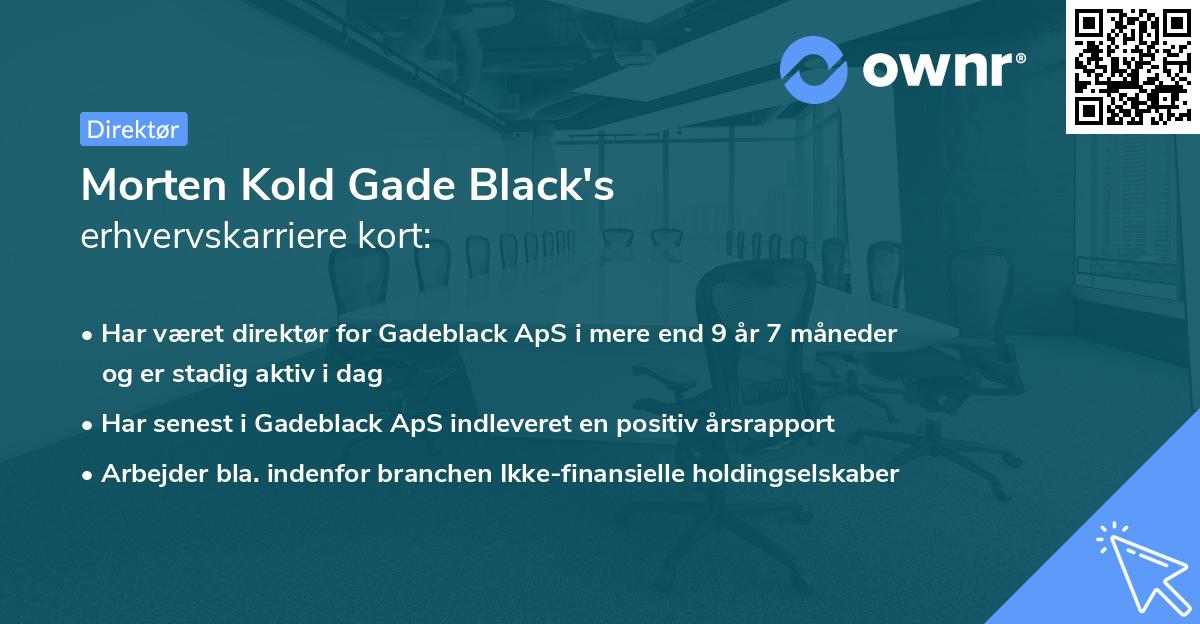 ownr®

Direktør

Morten Kold Gade Black's
erhvervskarriere kort:

• Har været direktør for Gadeblack ApS i mere end 9 år 7 måneder og er stadig aktiv i dag
• Har senest i Gadeblack ApS indleveret en positiv årsrapport
• Arbejder bla. indenfor branchen Ikke-finansielle holdingselskaber